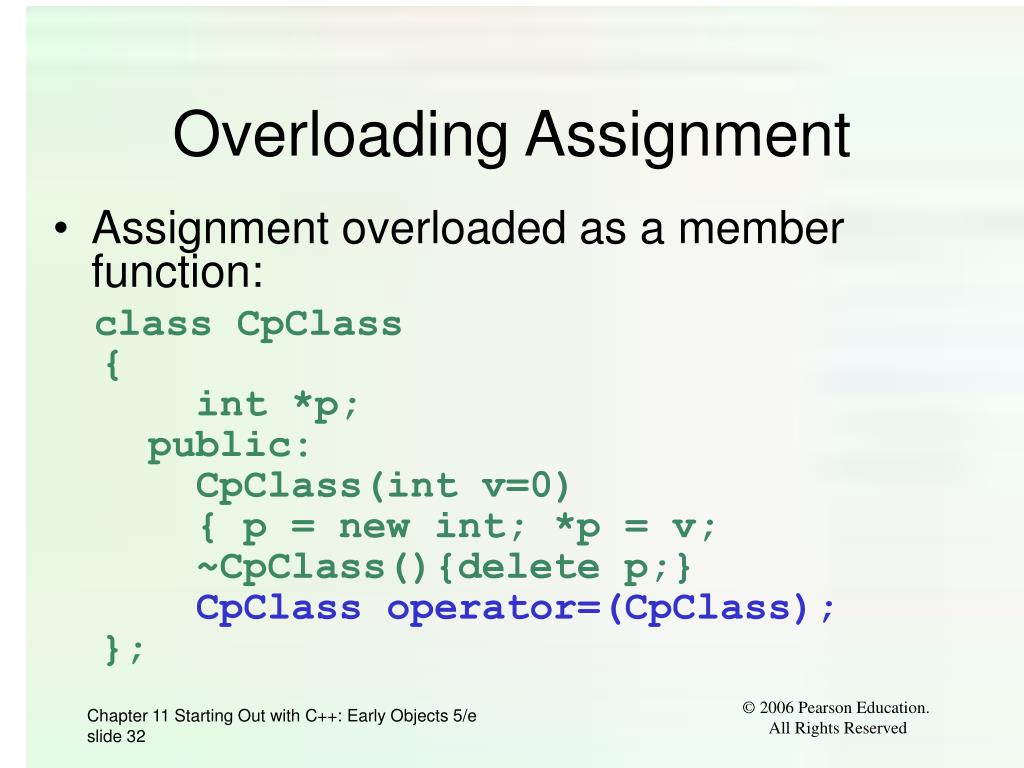 Overloading Assignment

• Assignment overloaded as a member function:

class CpClass
 {
     int *p;
   public:
     CpClass(int v=0)
     { p = new int; *p = v;
     ~CpClass(){delete p;}
     CpClass operator=(CpClass);
 };

Chapter 11 Starting Out with C++: Early Objects 5/e slide 32

© 2006 Pearson Education. All Rights Reserved